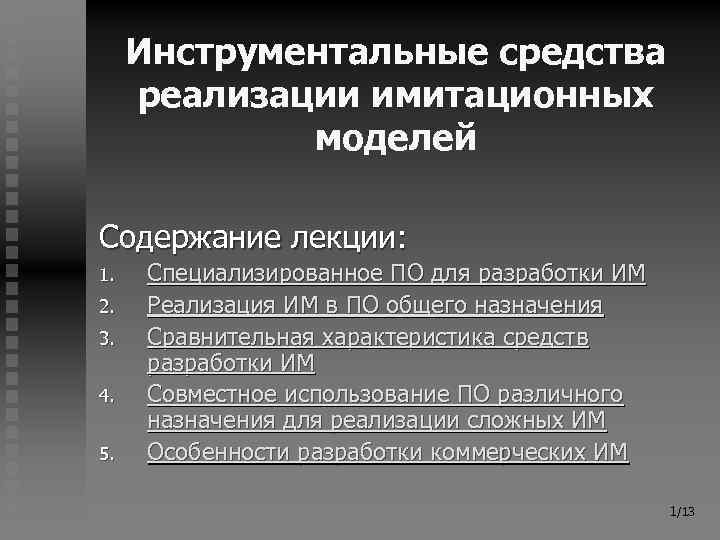 Инструментальные средства реализации имитационных моделей

Содержание лекции:

1. Специализированное ПО для разработки ИМ
2. Реализация ИМ в ПО общего назначения
3. Сравнительная характеристика средств разработки ИМ
4. Совместное использование ПО различного назначения для реализации сложных ИМ
5. Особенности разработки коммерческих ИМ

1/13